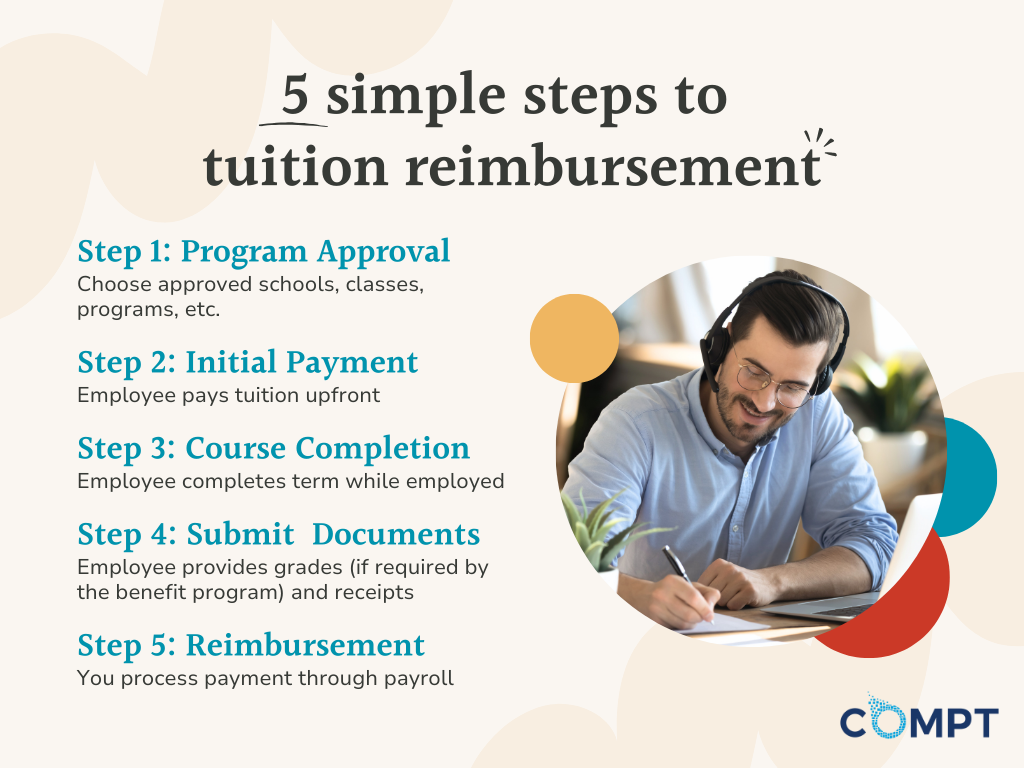 5 simple steps to tuition reimbursement

Step 1: Program Approval
Choose approved schools, classes, programs, etc.

Step 2: Initial Payment
Employee pays tuition upfront

Step 3: Course Completion
Employee completes term while employed

Step 4: Submit Documents
Employee provides grades (if required by the benefit program) and receipts

Step 5: Reimbursement
You process payment through payroll

COMPT